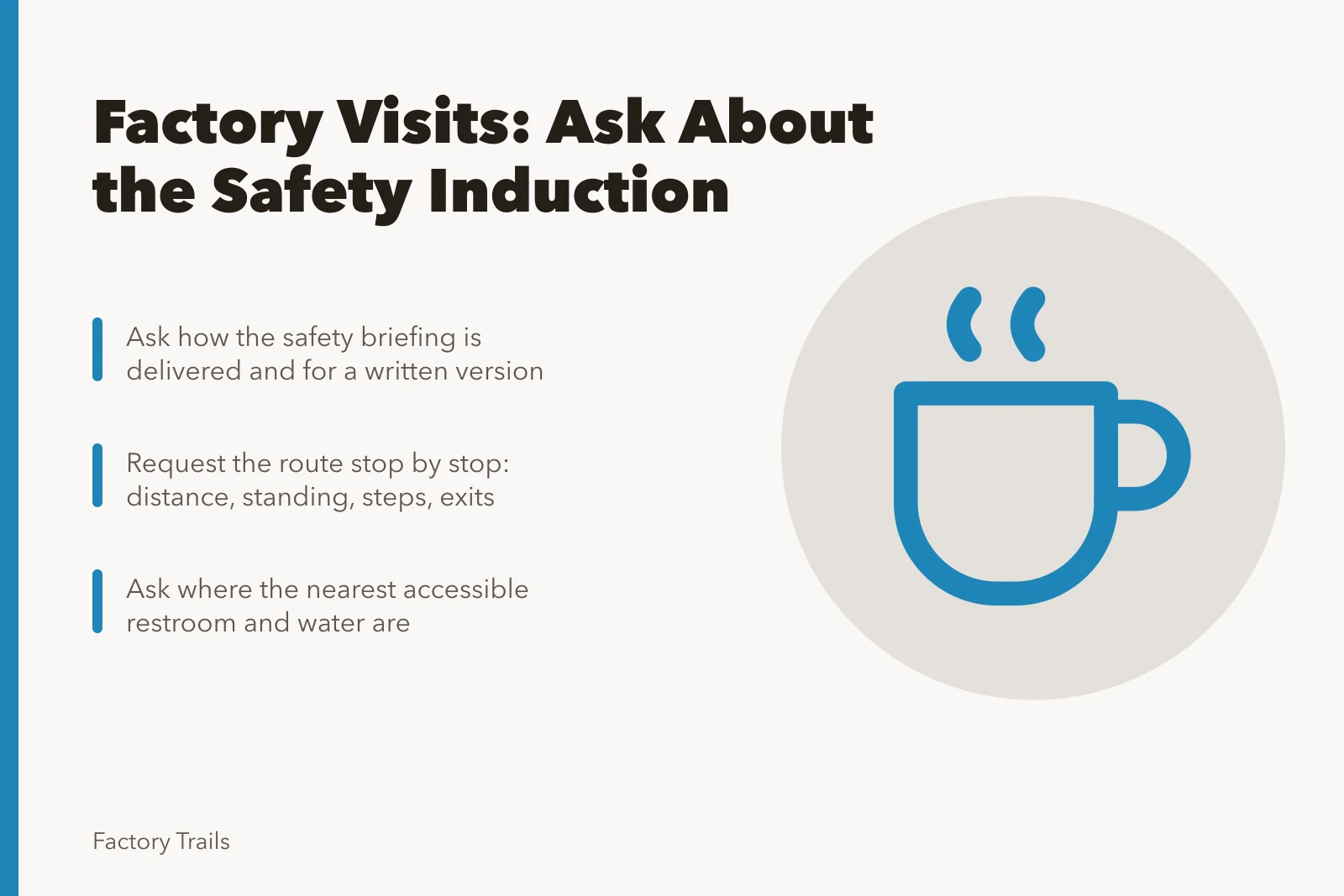 Factory Visits: Ask About the Safety Induction

Ask how the safety briefing is delivered and for a written version

Request the route stop by stop: distance, standing, steps, exits

Ask where the nearest accessible restroom and water are

Factory Trails